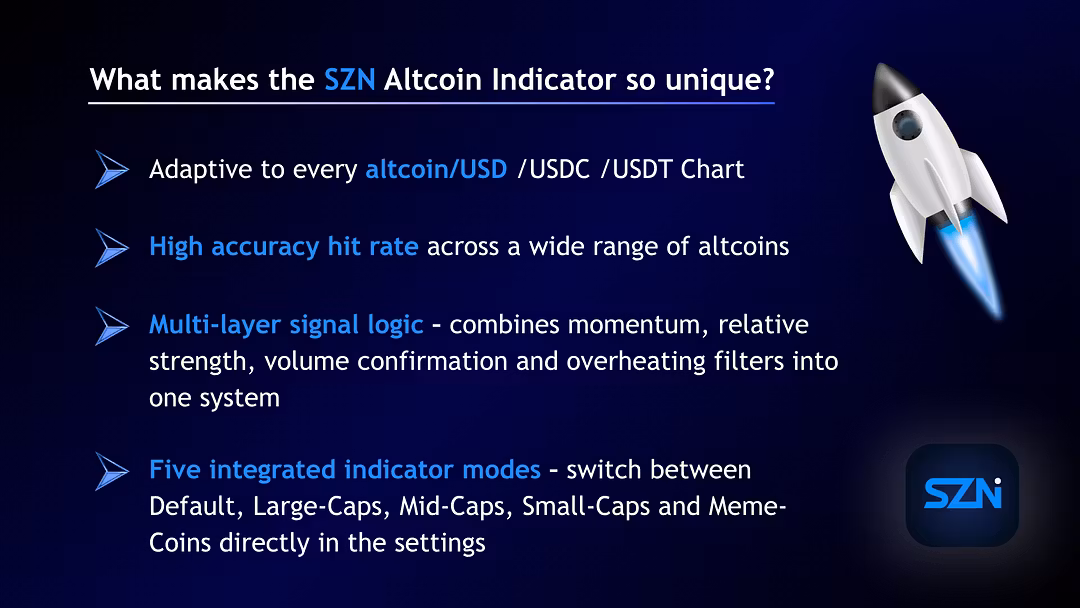 What makes the SZN Altcoin Indicator so unique?

Adaptive to every altcoin/USD /USDC /USDT Chart

High accuracy hit rate across a wide range of altcoins

Multi-layer signal logic - combines momentum, relative strength, volume confirmation and overheating filters into one system

Five integrated indicator modes - switch between Default, Large-Caps, Mid-Caps, Small-Caps and Meme-Coins directly in the settings

SZN